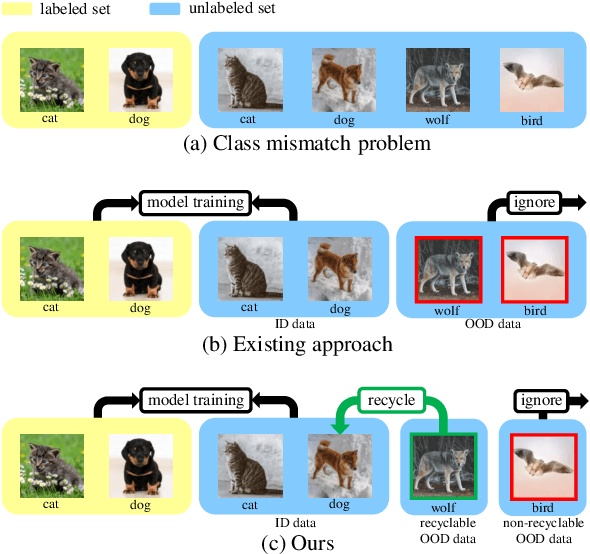 labeled set unlabeled set

cat dog

cat dog wolf bird

(a) Class mismatch problem

model training

ignore

cat dog

cat dog

ID data

wolf bird

OOD data

(b) Existing approach

model training

recycle

ignore

cat dog

cat dog

ID data

wolf
recyclable
OOD data

bird
non-recyclable
OOD data

(c) Ours